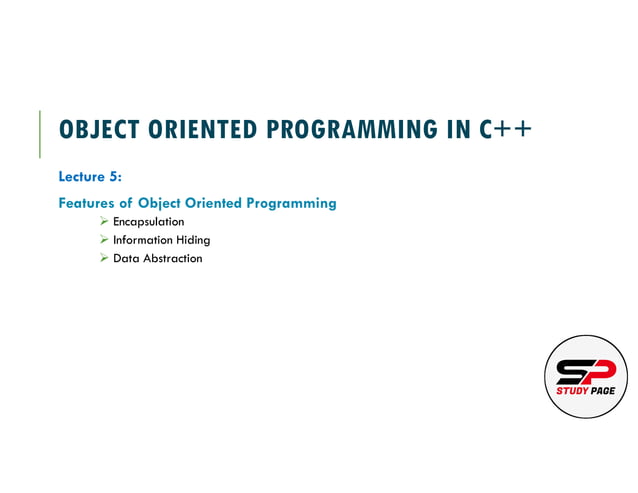 OBJECT ORIENTED PROGRAMMING IN C++

Lecture 5:

Features of Object Oriented Programming

➢ Encapsulation
➢ Information Hiding
➢ Data Abstraction

SP
STUDY PAGE